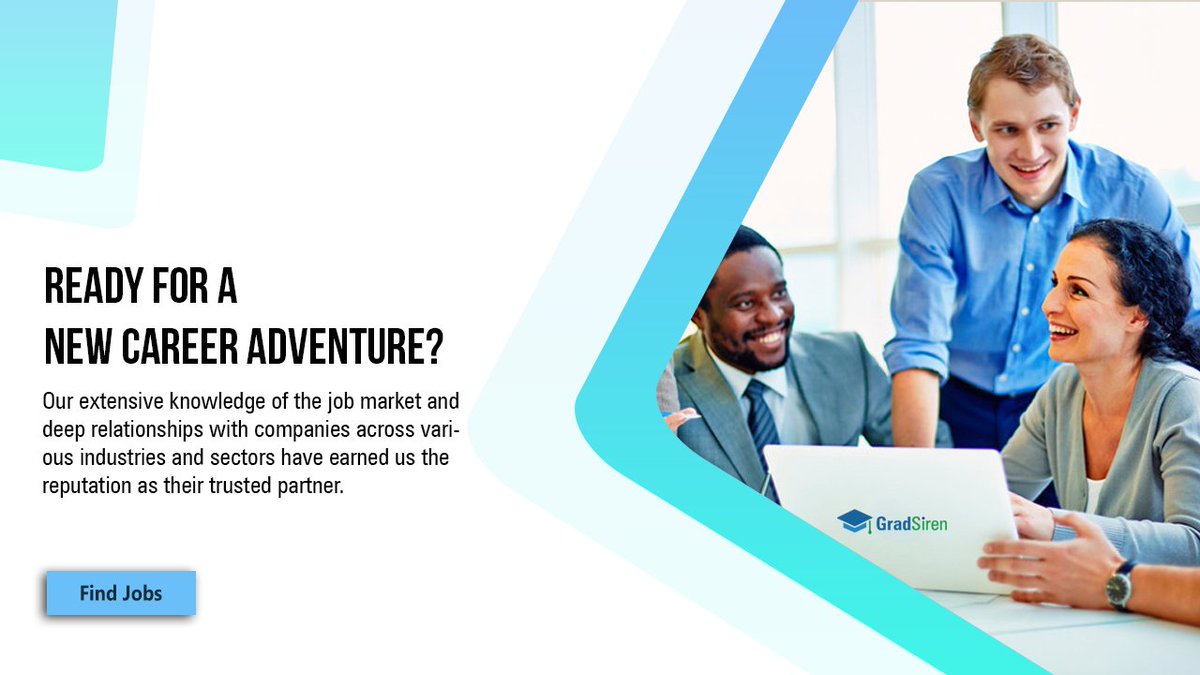 READY FOR A
NEW CAREER ADVENTURE?

Our extensive knowledge of the job market and deep relationships with companies across various industries and sectors have earned us the reputation as their trusted partner.

Find Jobs

GradSiren